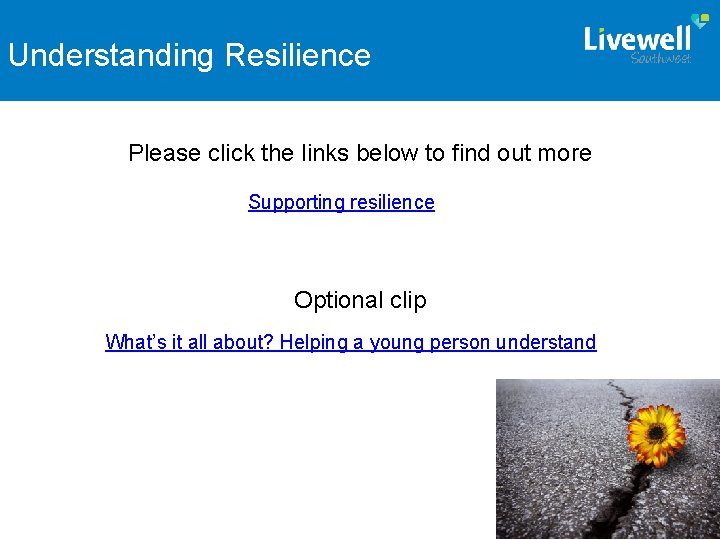 Understanding Resilience

Livewell
Southwest

Please click the links below to find out more

Supporting resilience

Optional clip

What's it all about? Helping a young person understand